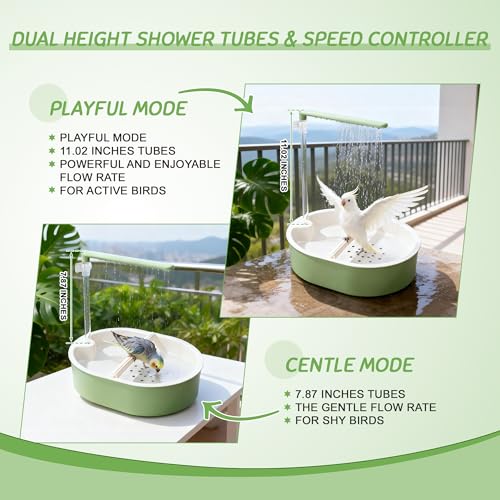 DUAL HEIGHT SHOWER TUBES & SPEED CONTROLLER

PLAYFUL MODE

* PLAYFUL MODE
* 11.02 INCHES TUBES
* POWERFUL AND ENJOYABLE FLOW RATE
* FOR ACTIVE BIRDS

11.02 INCHES

7.87 INCHES

CENTLE MODE

* 7.87 INCHES TUBES
* THE GENTLE FLOW RATE
* FOR SHY BIRDS